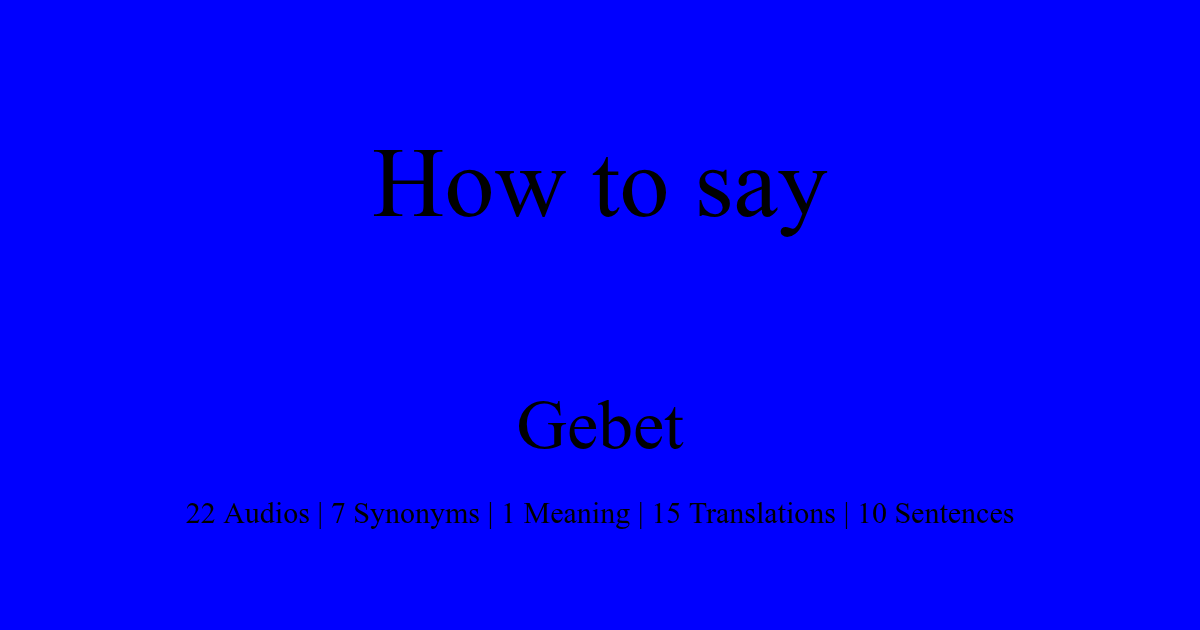 How to say

Gebet

22 Audios | 7 Synonyms | 1 Meaning | 15 Translations | 10 Sentences